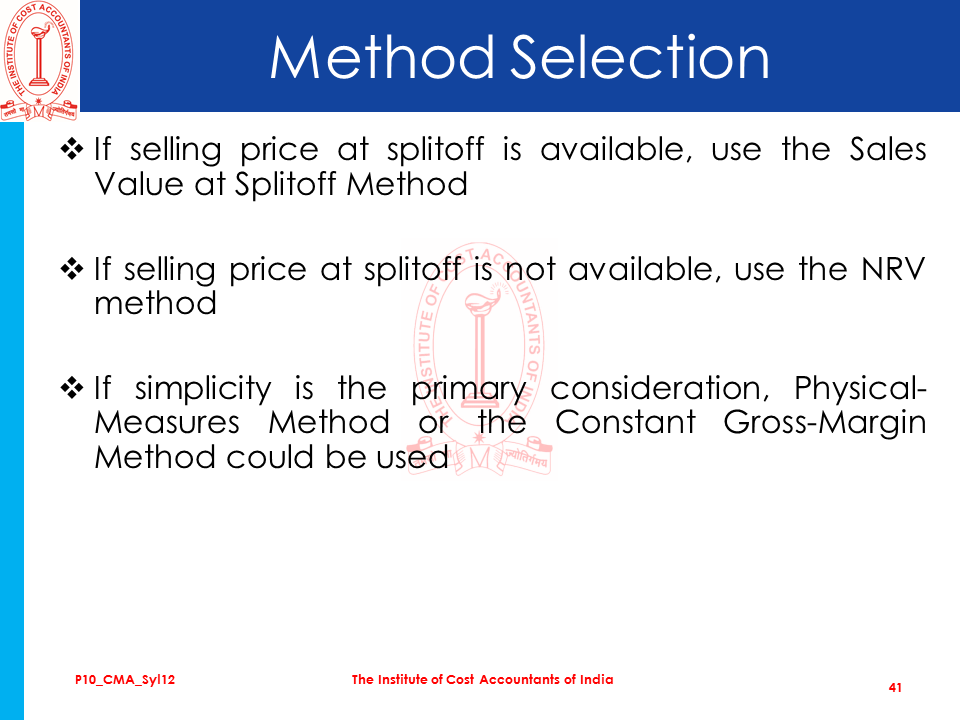 THE INSTITUTE OF COST ACCOUNTANTS OF INDIA

Method Selection

❖ If selling price at splitoff is available, use the Sales Value at Splitoff Method

❖ If selling price at splitoff is not available, use the NRV method

❖ If simplicity is the primary consideration, Physical-Measures Method or the Constant Gross-Margin Method could be used

THE INSTITUTE OF COST ACCOUNTANTS OF INDIA

P10_CMA_Syl12

The Institute of Cost Accountants of India

41